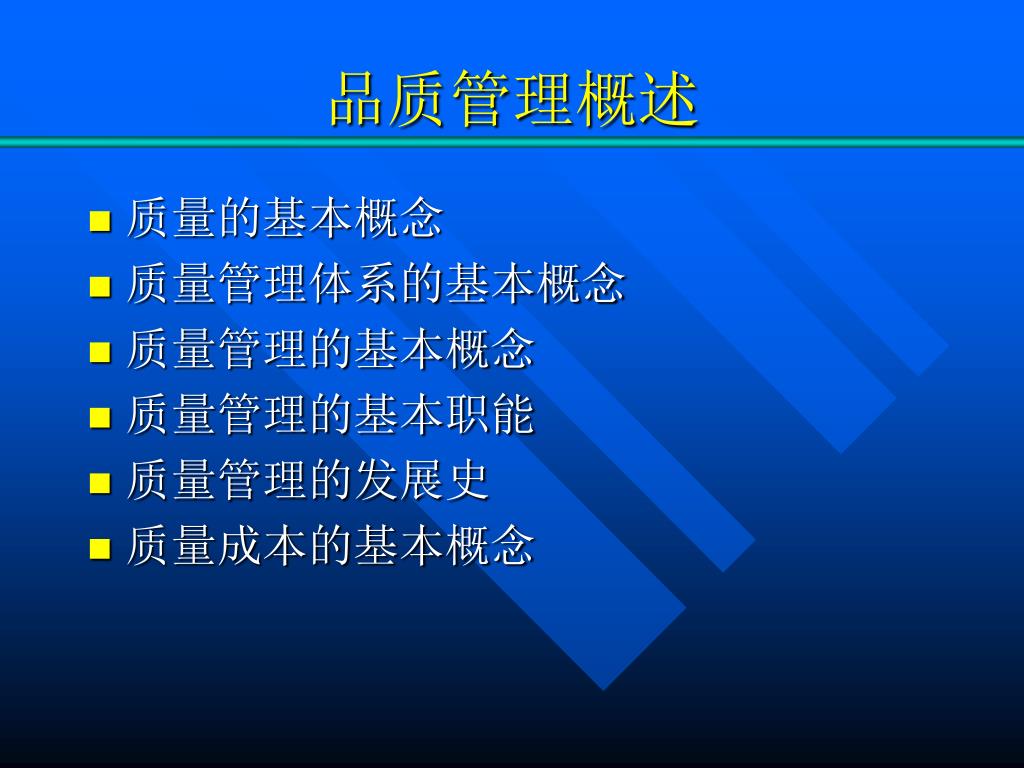 品质管理概述

- 质量的基本概念
- 质量管理体系的基本概念
- 质量管理的基本概念
- 质量管理的基本职能
- 质量管理的发展史
- 质量成本的基本概念